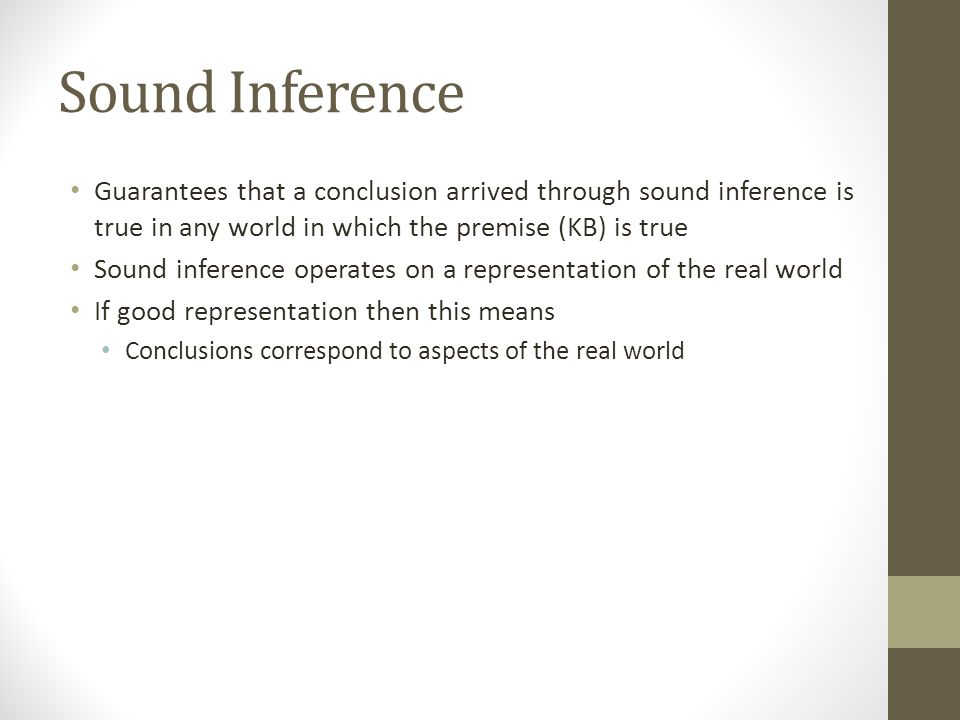 Sound Inference

• Guarantees that a conclusion arrived through sound inference is true in any world in which the premise (KB) is true
• Sound inference operates on a representation of the real world
• If good representation then this means
  • Conclusions correspond to aspects of the real world